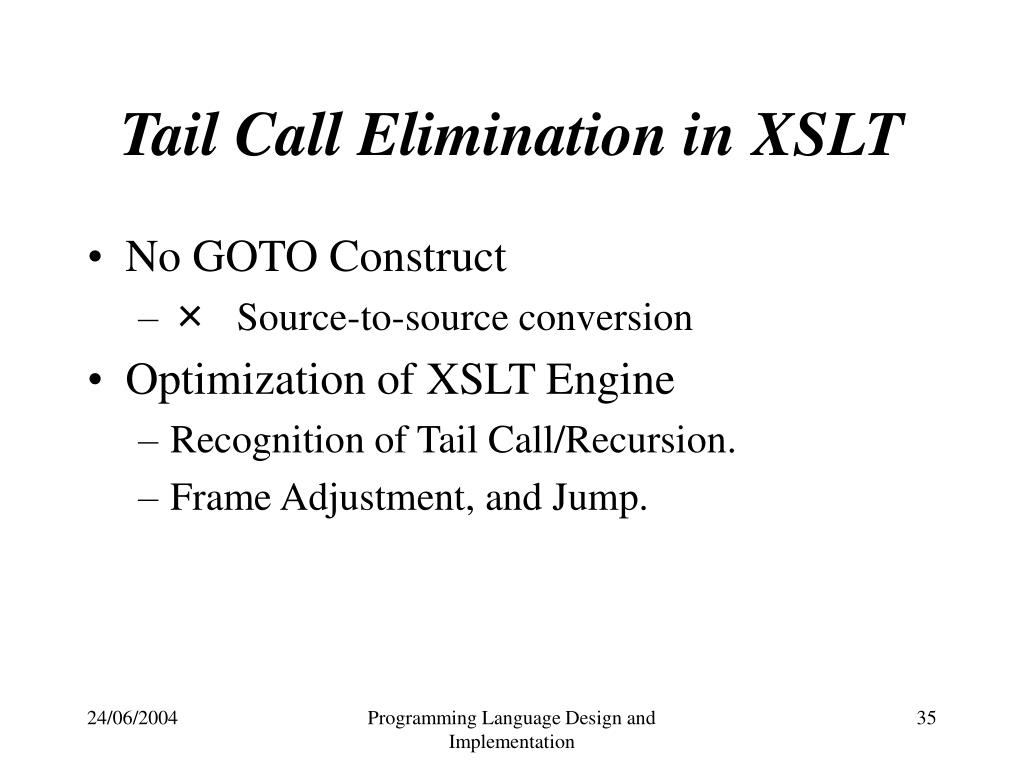 Tail Call Elimination in XSLT

• No GOTO Construct
  – × Source-to-source conversion
• Optimization of XSLT Engine
  – Recognition of Tail Call/Recursion.
  – Frame Adjustment, and Jump.

24/06/2004

Programming Language Design and Implementation

35